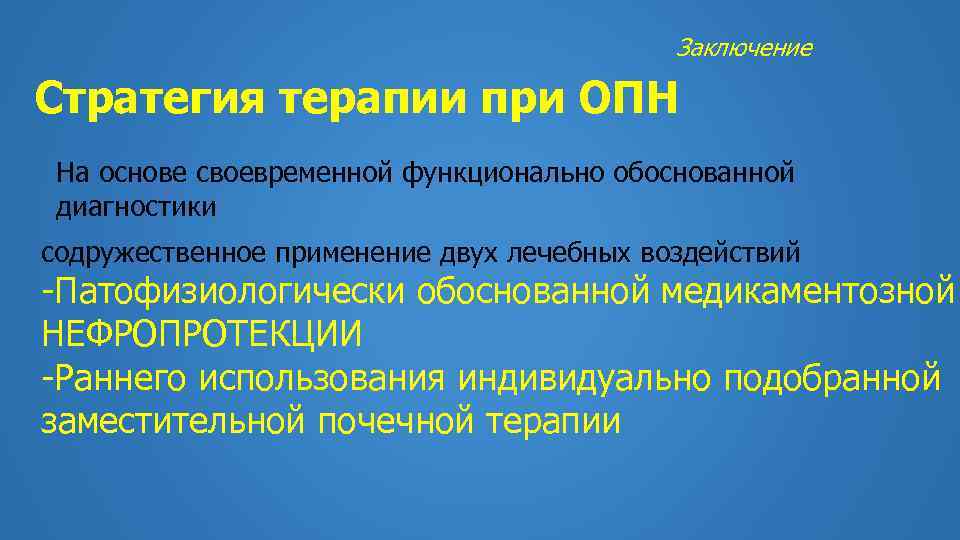 Заключение

Стратегия терапии при ОПН

На основе своевременной функционально обоснованной диагностики

содружественное применение двух лечебных воздействий
-Патофизиологически обоснованной медикаментозной НЕФРОПРОТЕКЦИИ
-Раннего использования индивидуально подобранной заместительной почечной терапии